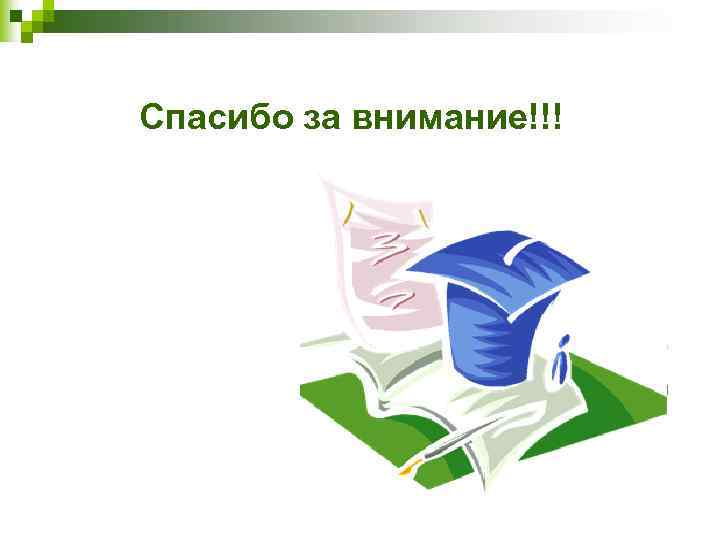 Спасибо за внимание!!!